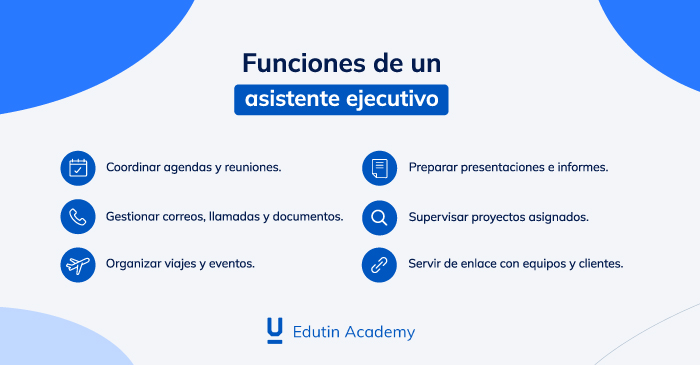 Funciones de un
asistente ejecutivo

Coordinar agendas y reuniones.

Gestionar correos, llamadas y documentos.

Organizar viajes y eventos.

Preparar presentaciones e informes.

Supervisar proyectos asignados.

Servir de enlace con equipos y clientes.

Edutin Academy